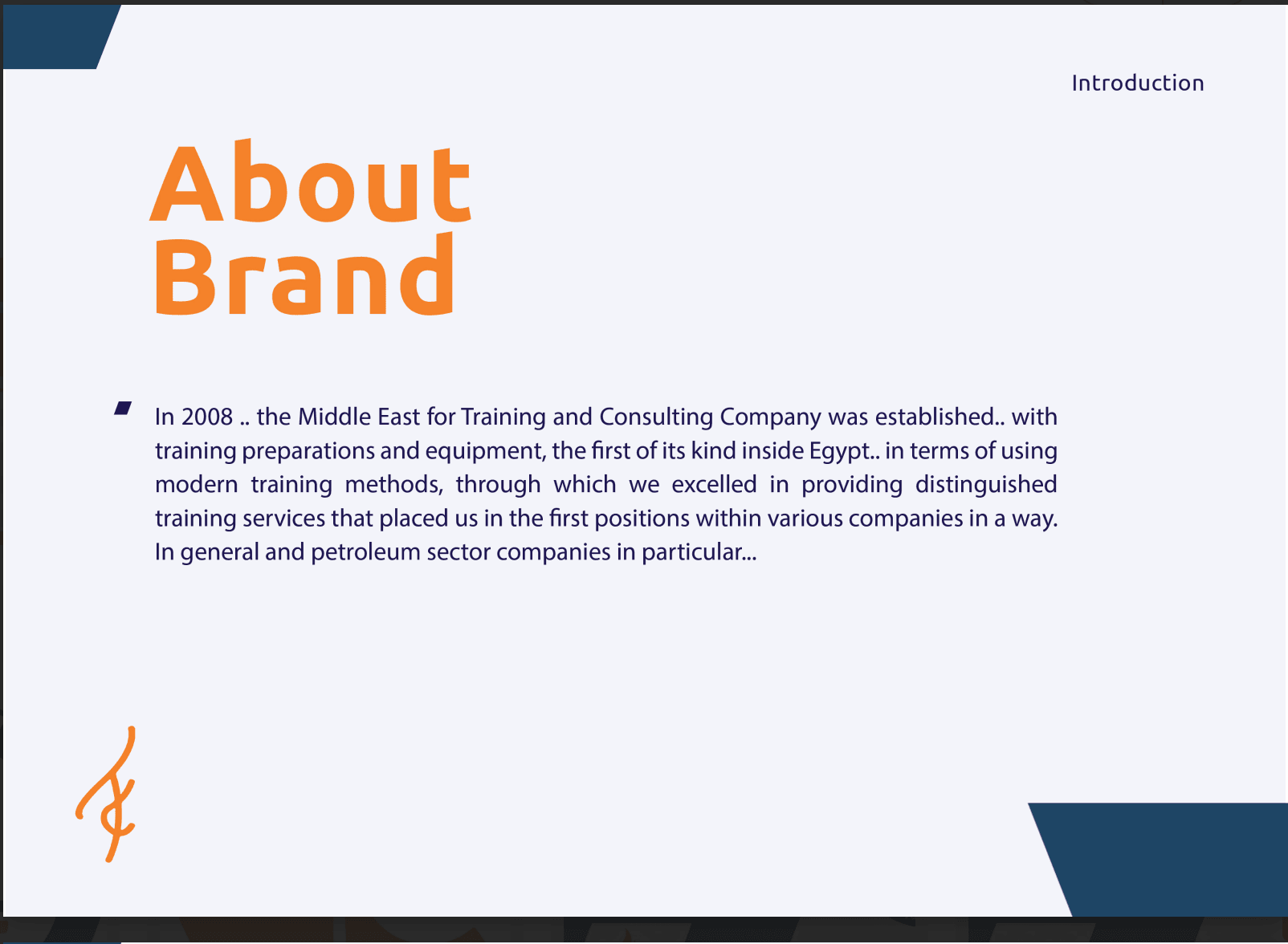 Introduction

About
Brand

In 2008 .. the Middle East for Training and Consulting Company was established.. with training preparations and equipment, the first of its kind inside Egypt.. in terms of using modern training methods, through which we excelled in providing distinguished training services that placed us in the first positions within various companies in a way. In general and petroleum sector companies in particular...